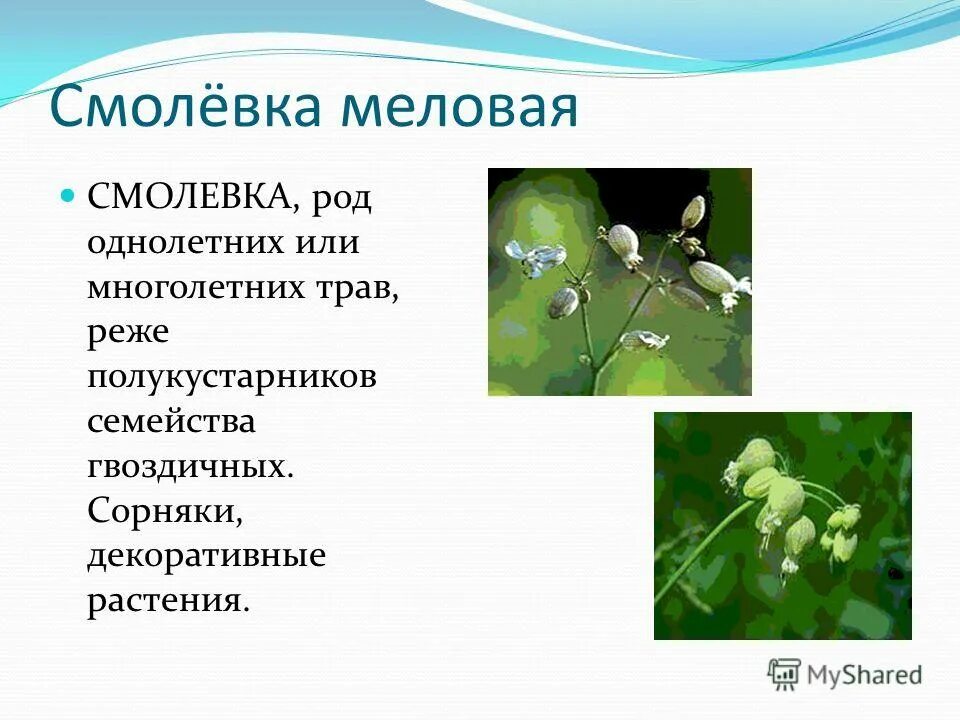 Смолёвка меловая

СМОЛЕВКА, род однолетних или многолетних трав, реже полукустарников семейства гвоздичных. Сорняки, декоративные растения.

MyShared